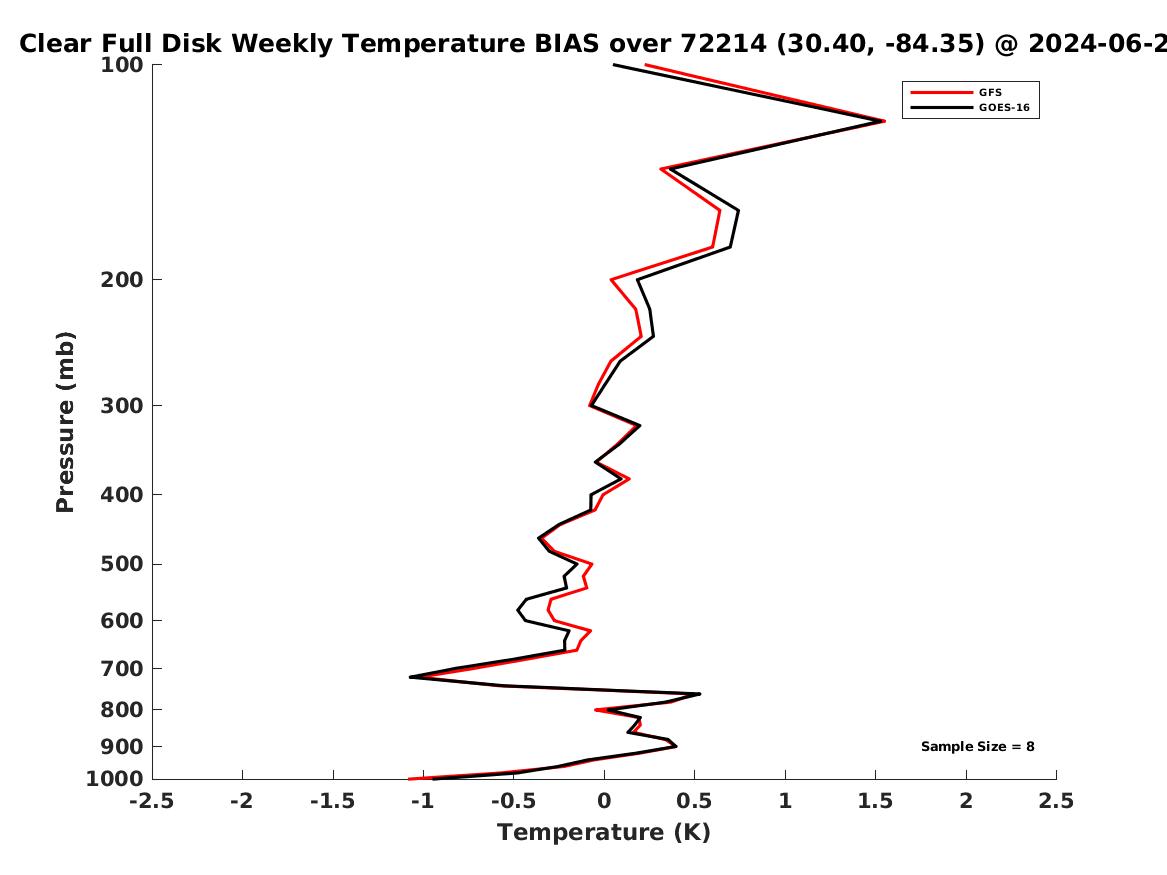 Clear Full Disk Weekly Temperature BIAS over 72214 (30.40, -84.35) @ 2024-06-2

GFS
GOES-16

Pressure (mb)

100
200
300
400
500
600
700
800
900
1000

Sample Size = 8

-2.5 -2 -1.5 -1 -0.5 0 0.5 1 1.5 2 2.5

Temperature (K)